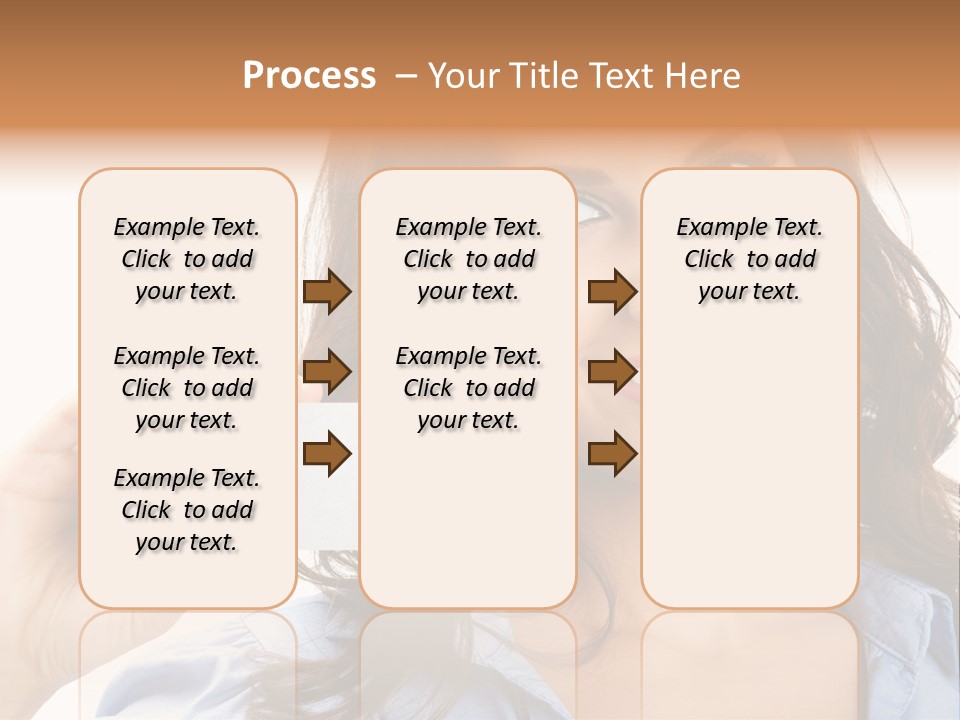 Process – Your Title Text Here

Example Text. Click to add your text.

Example Text. Click to add your text.

Example Text. Click to add your text.

Example Text. Click to add your text.

Example Text. Click to add your text.

Example Text. Click to add your text.